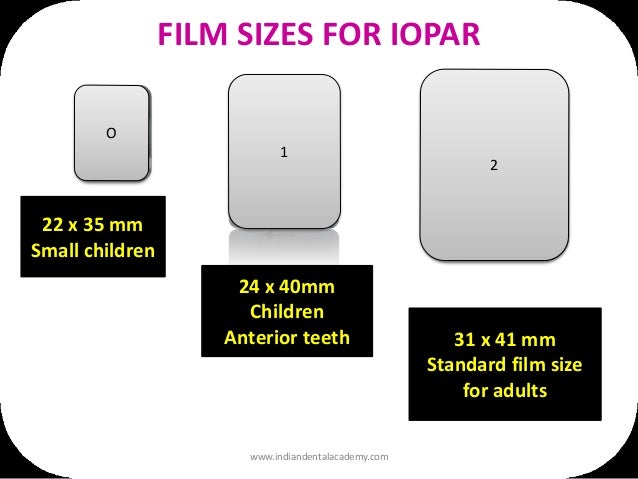 FILM SIZES FOR IOPAR

O

22 x 35 mm
Small children

1

24 x 40mm
Children
Anterior teeth

2

31 x 41 mm
Standard film size
for adults

www.indiandentalacademy.com